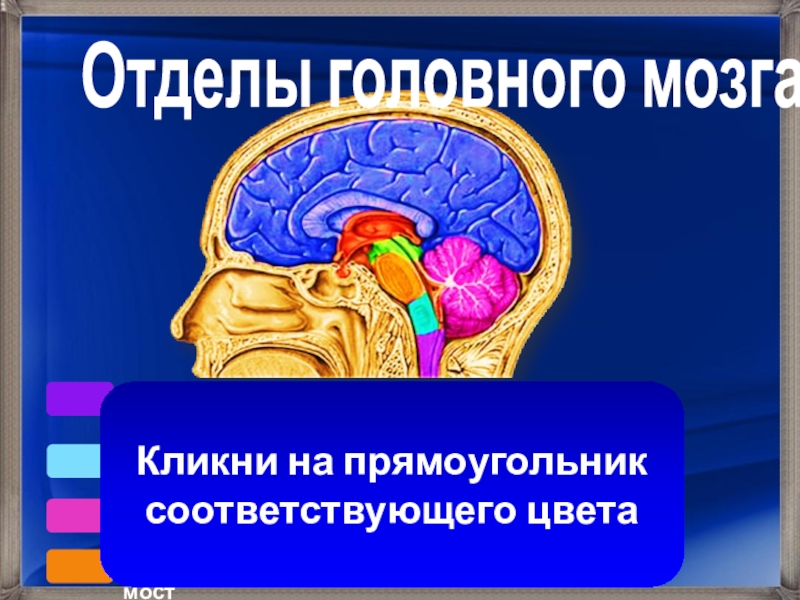 Отделы головного мозга

Кликни на прямоугольник соответствующего цвета

мост